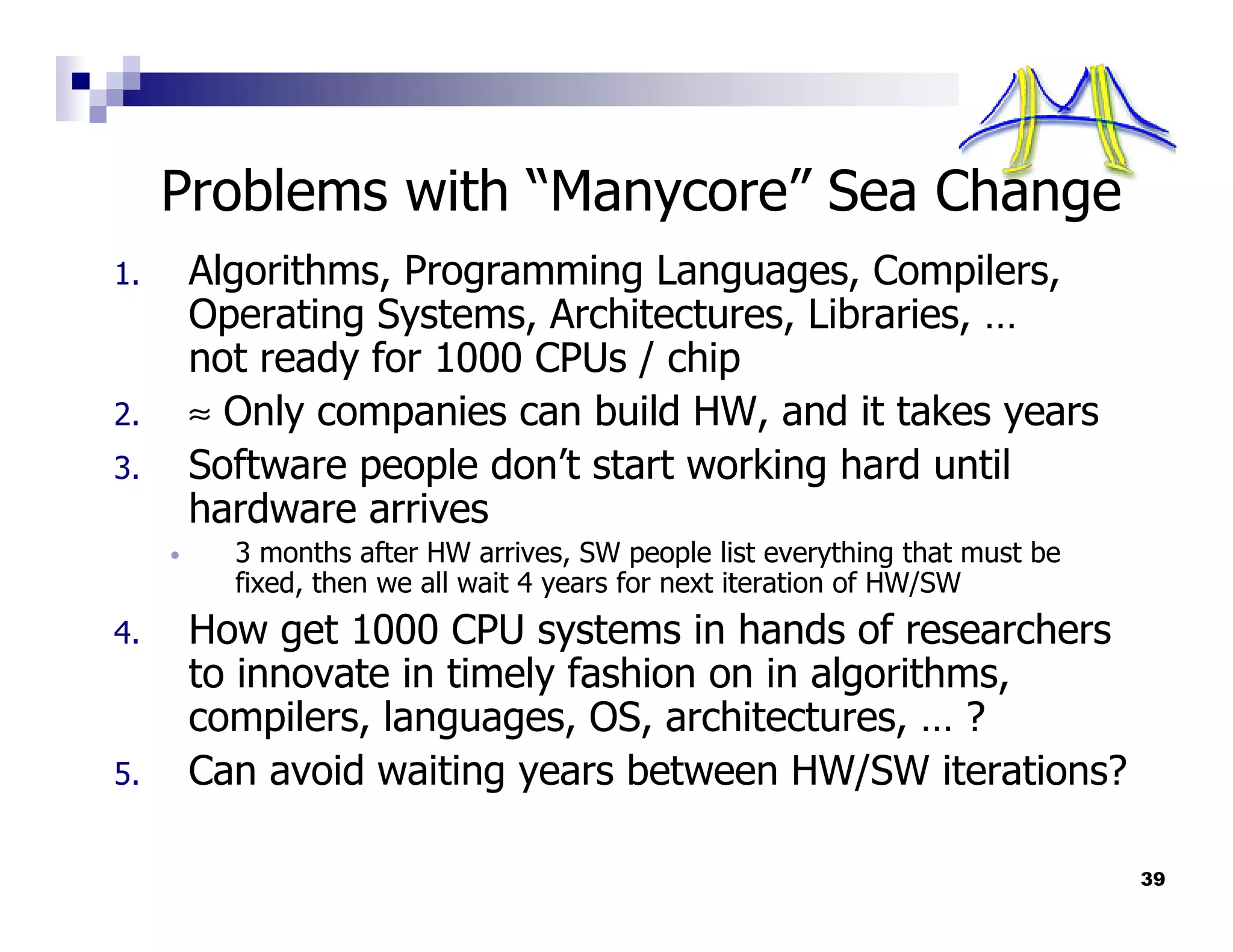 Problems with “Manycore” Sea Change

1. Algorithms, Programming Languages, Compilers, Operating Systems, Architectures, Libraries, … not ready for 1000 CPUs / chip
2. ≈ Only companies can build HW, and it takes years
3. Software people don’t start working hard until hardware arrives
   • 3 months after HW arrives, SW people list everything that must be fixed, then we all wait 4 years for next iteration of HW/SW
4. How get 1000 CPU systems in hands of researchers to innovate in timely fashion on in algorithms, compilers, languages, OS, architectures, … ?
5. Can avoid waiting years between HW/SW iterations?

39